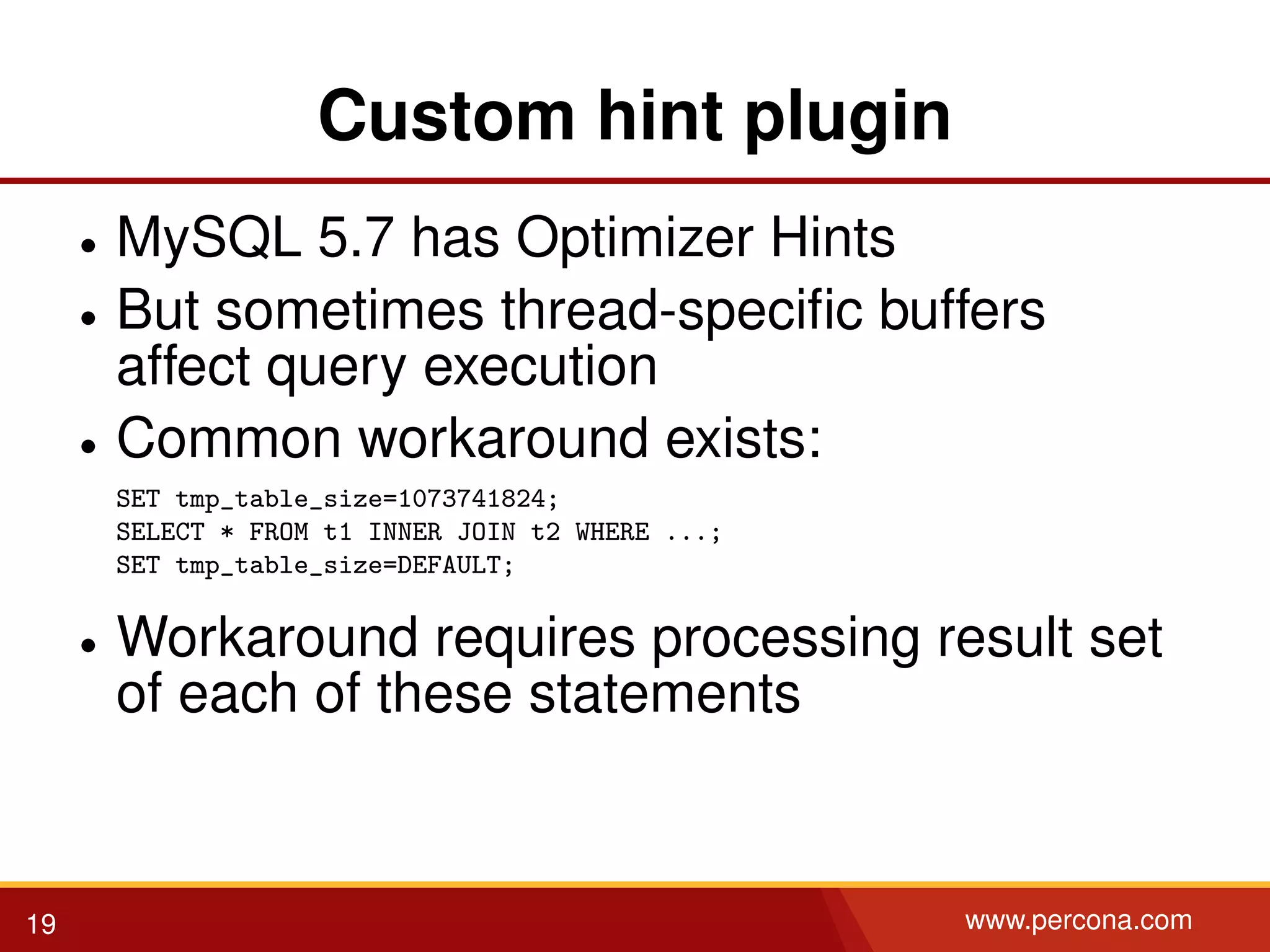 Custom hint plugin

• MySQL 5.7 has Optimizer Hints
• But sometimes thread-specific buffers affect query execution
• Common workaround exists:

SET tmp_table_size=1073741824;
SELECT * FROM t1 INNER JOIN t2 WHERE ...;
SET tmp_table_size=DEFAULT;

• Workaround requires processing result set of each of these statements

19

www.percona.com